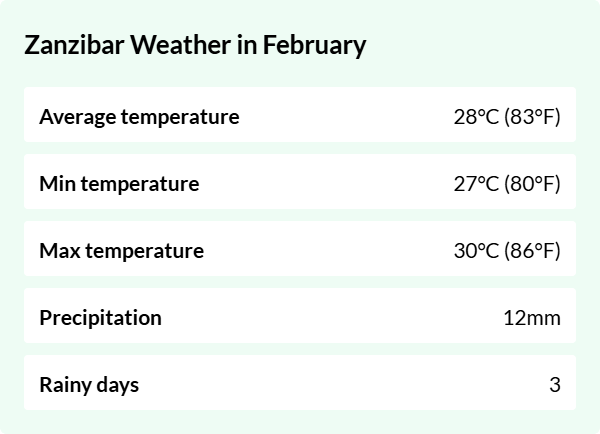 Zanzibar Weather in February

| | |
|---|---|
| Average temperature | 28°C (83°F) |
| Min temperature | 27°C (80°F) |
| Max temperature | 30°C (86°F) |
| Precipitation | 12mm |
| Rainy days | 3 |